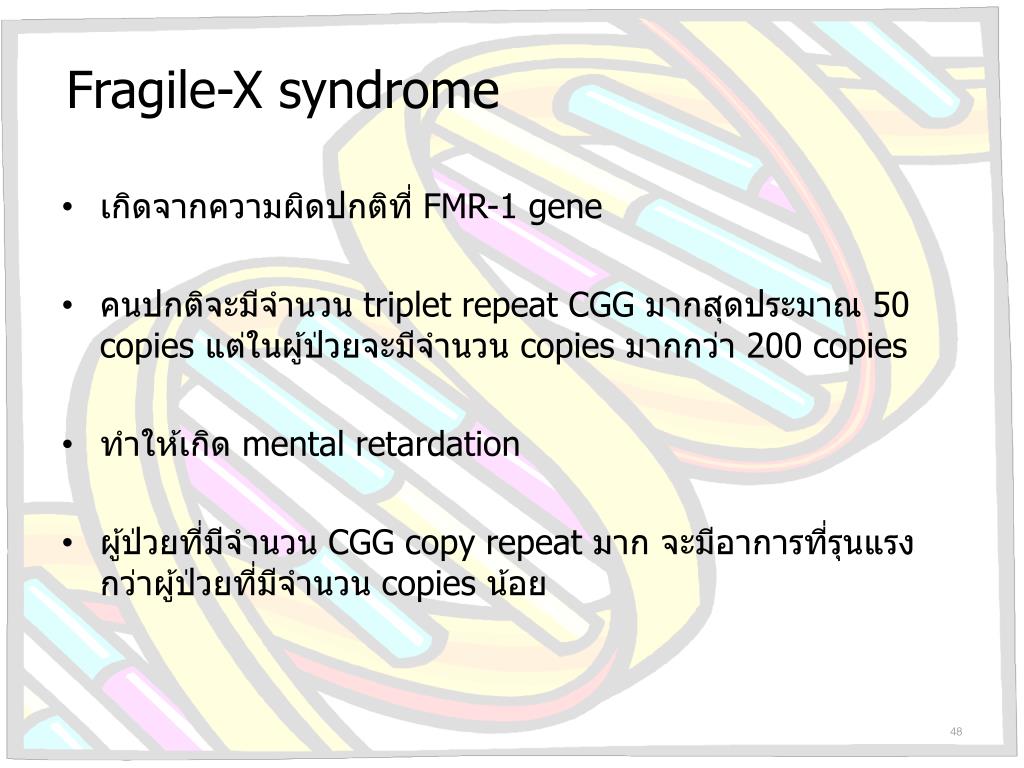 Fragile-X syndrome

• เกิดจากความผิดปกติที่ FMR-1 gene

• คนปกติจะมีจำนวน triplet repeat CGG มากสุดประมาณ 50 copies แต่ในผู้ป่วยจะมีจำนวน copies มากกว่า 200 copies

• ทำให้เกิด mental retardation

• ผู้ป่วยที่มีจำนวน CGG copy repeat มาก จะมีอาการที่รุนแรงกว่าผู้ป่วยที่มีจำนวน copies น้อย

48